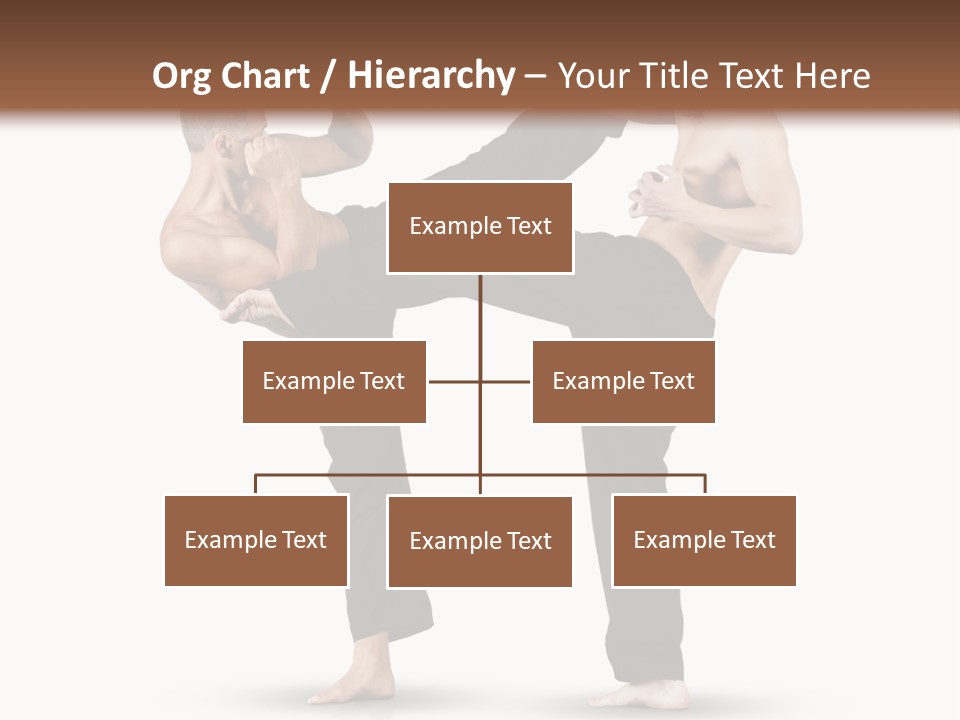 Org Chart / Hierarchy – Your Title Text Here

Example Text

Example Text

Example Text

Example Text

Example Text

Example Text